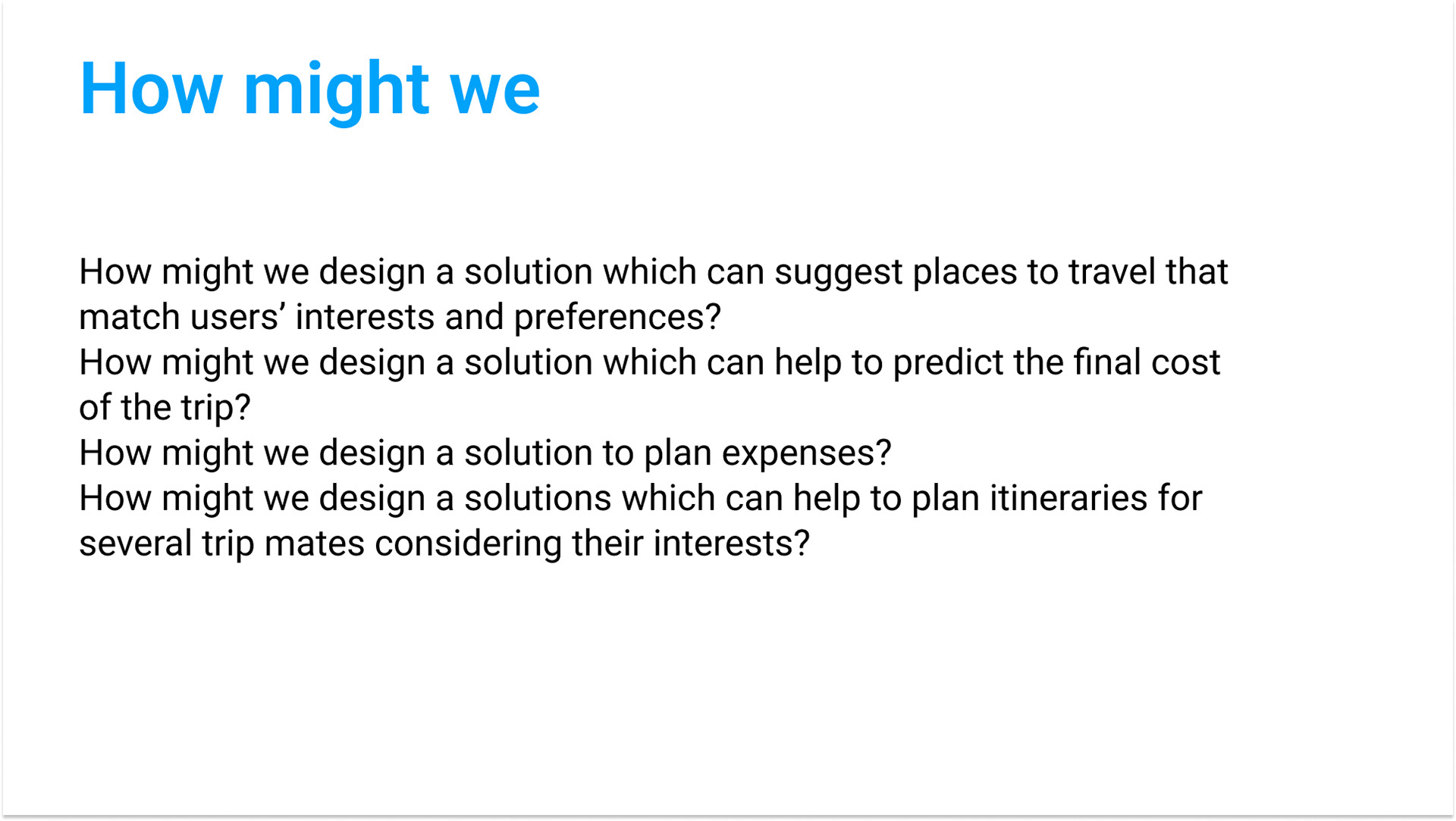 How might we

How might we design a solution which can suggest places to travel that match users’ interests and preferences?
How might we design a solution which can help to predict the final cost of the trip?
How might we design a solution to plan expenses?
How might we design a solutions which can help to plan itineraries for several trip mates considering their interests?